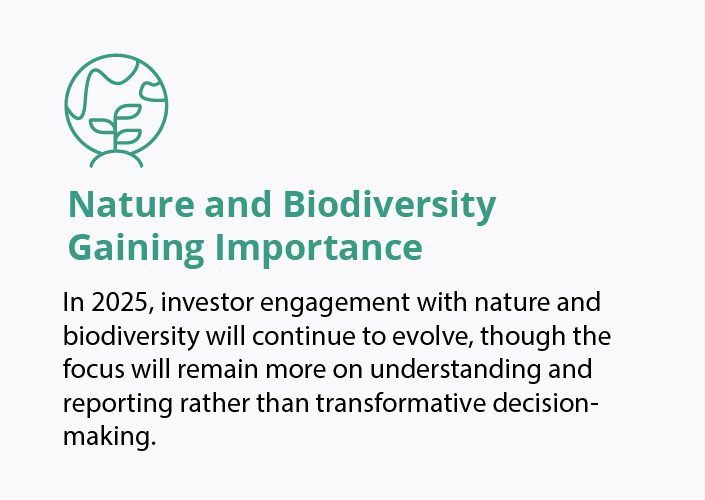 Nature and Biodiversity Gaining Importance

In 2025, investor engagement with nature and biodiversity will continue to evolve, though the focus will remain more on understanding and reporting rather than transformative decision-making.